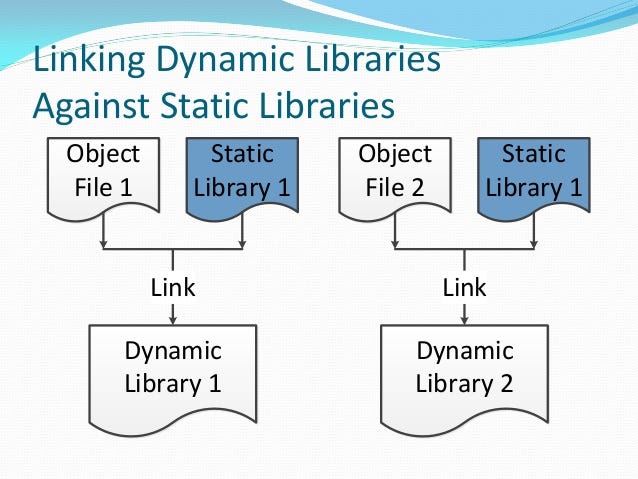 Linking Dynamic Libraries Against Static Libraries

Object File 1

Static Library 1

Link

Dynamic Library 1

Object File 2

Static Library 1

Link

Dynamic Library 2